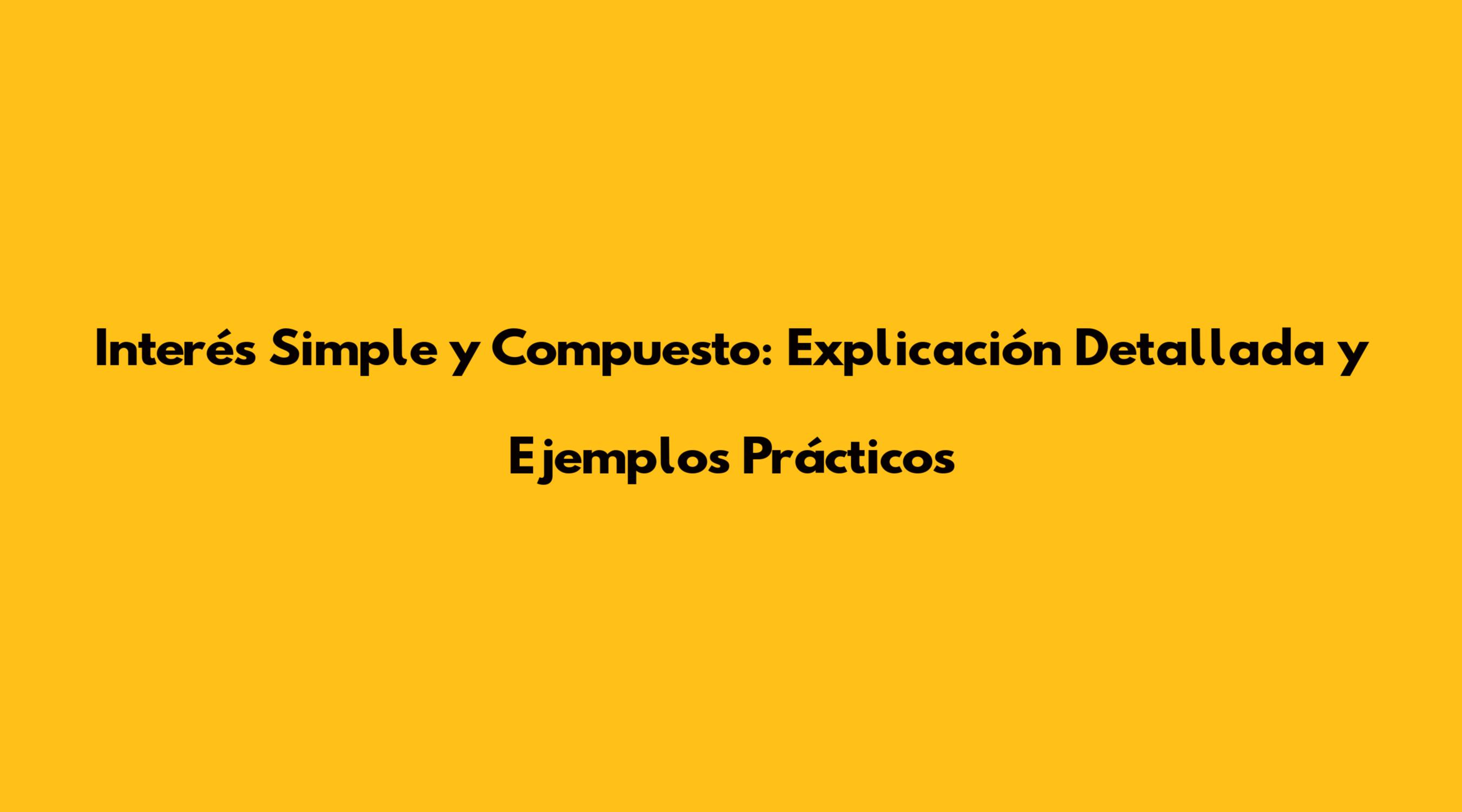 Interés Simple y Compuesto: Explicación Detallada y Ejemplos Prácticos